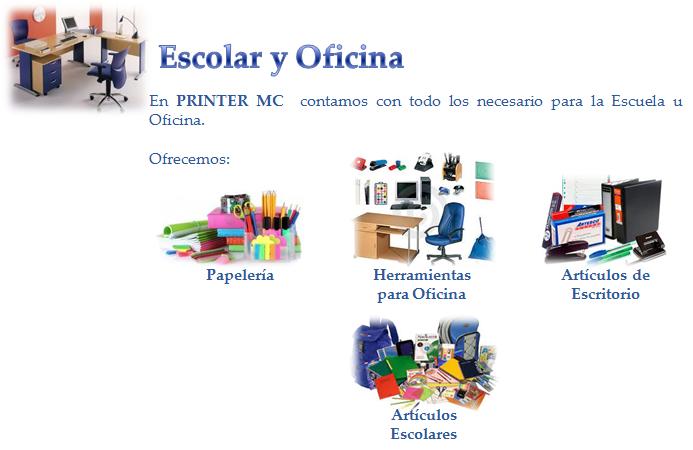 Escolar y Oficina

En PRINTER MC contamos con todo los necesario para la Escuela u Oficina.

Ofrecemos:

Papelería

Herramientas para Oficina

Artículos de Escritorio

Artículos Escolares